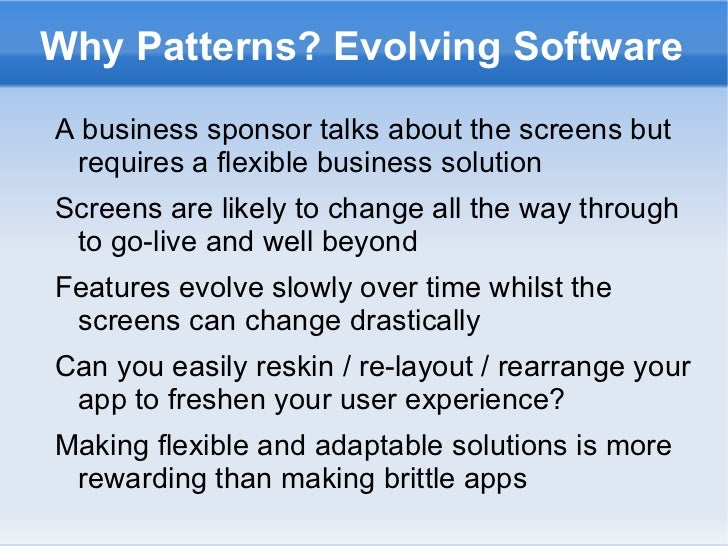 Why Patterns? Evolving Software

A business sponsor talks about the screens but requires a flexible business solution

Screens are likely to change all the way through to go-live and well beyond

Features evolve slowly over time whilst the screens can change drastically

Can you easily reskin / re-layout / rearrange your app to freshen your user experience?

Making flexible and adaptable solutions is more rewarding than making brittle apps